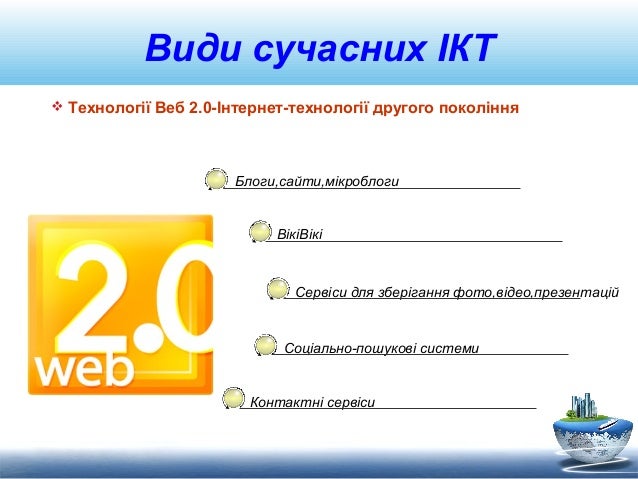 Види сучасних ІКТ

❖ Технології Веб 2.0-Інтернет-технології другого покоління

Блоги,сайти,мікроблоги

ВікіВікі

Сервіси для зберігання фото,відео,презентацій

Соціально-пошукові системи

Контактні сервіси

2.0
web